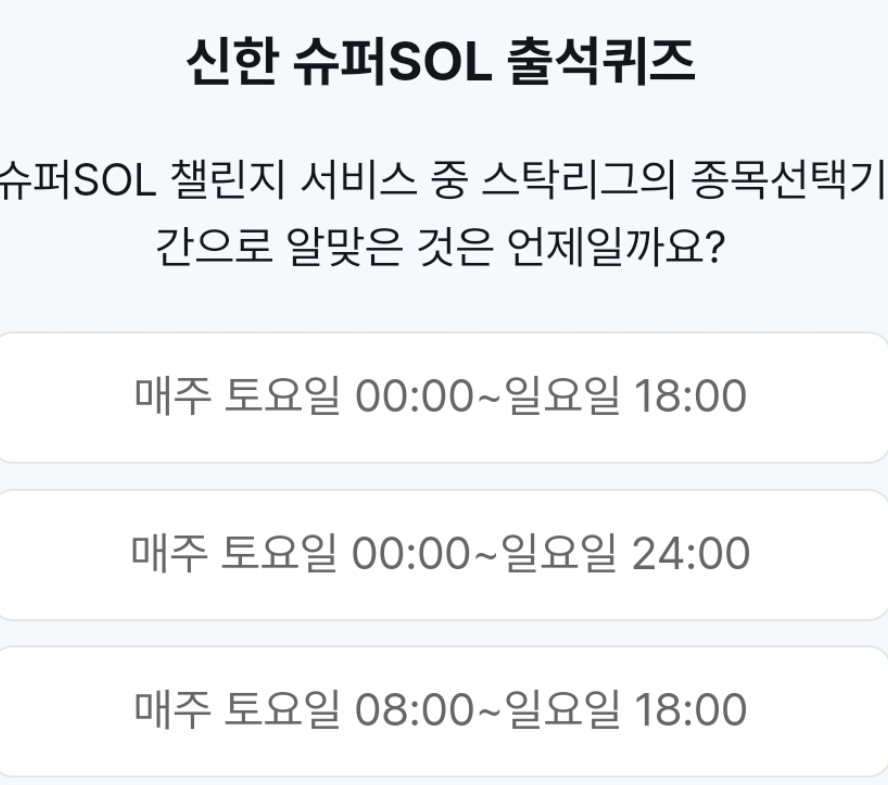 신한 슈퍼SOL 출석퀴즈

슈퍼SOL 챌린지 서비스 중 스탁리그의 종목선택기간으로 알맞은 것은 언제일까요?

매주 토요일 00:00~일요일 18:00

매주 토요일 00:00~일요일 24:00

매주 토요일 08:00~일요일 18:00